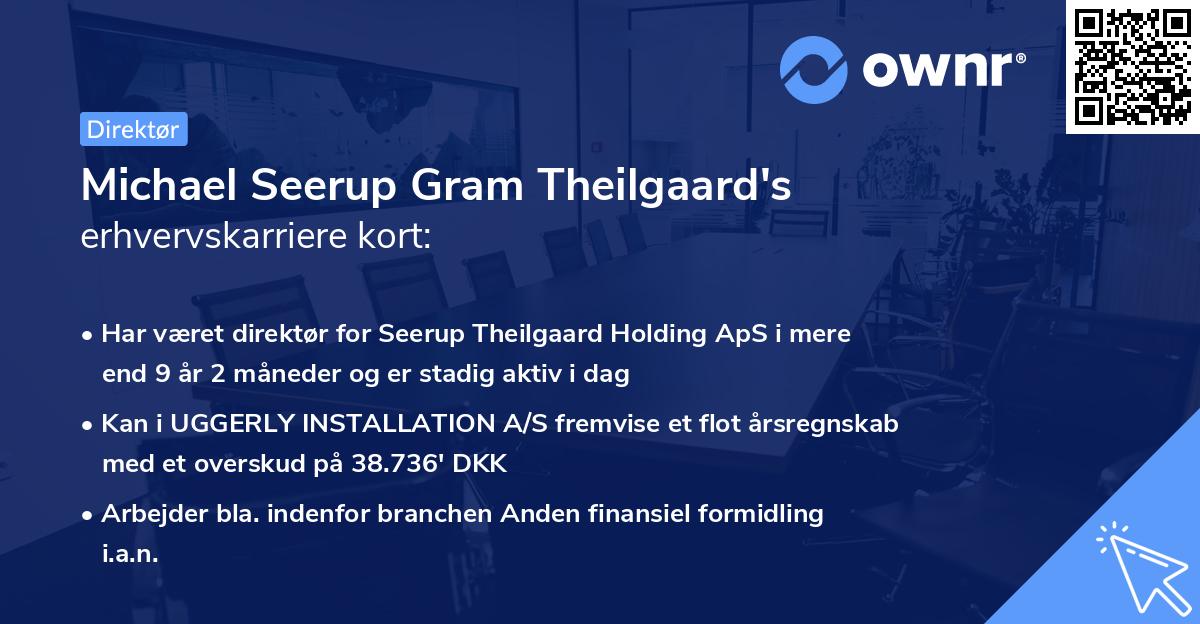 ownr®

Direktør

Michael Seerup Gram Theilgaard's erhvervskarriere kort:

• Har været direktør for Seerup Theilgaard Holding ApS i mere end 9 år 2 måneder og er stadig aktiv i dag

• Kan i UGGERLY INSTALLATION A/S fremvise et flot årsregnskab med et overskud på 38.736' DKK

• Arbejder bla. indenfor branchen Anden finansiel formidling i.a.n.